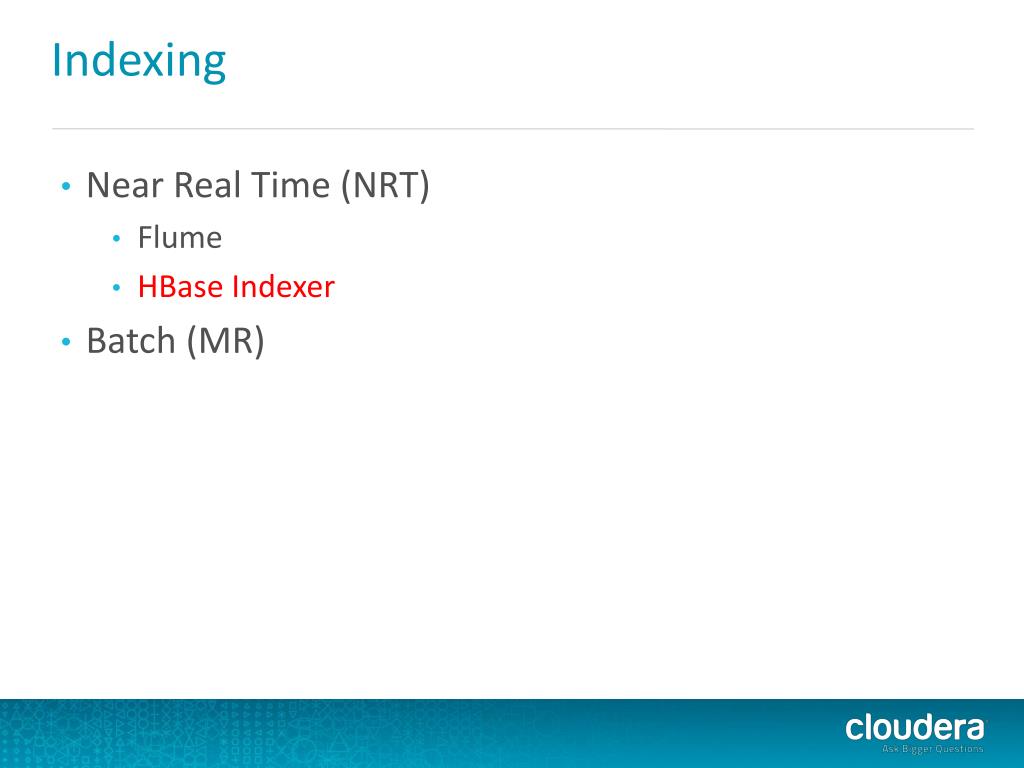 Indexing

• Near Real Time (NRT)
  • Flume
  • HBase Indexer
• Batch (MR)

cloudera
Ask Bigger Questions